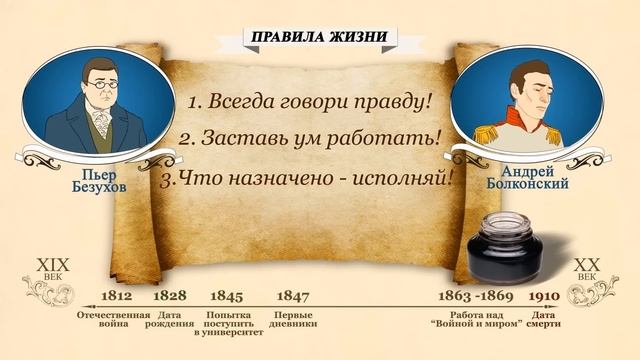 ПРАВИЛА ЖИЗНИ

Пьер Безухов

1. Всегда говори правду!
2. Заставь ум работать!
3.Что назначено - исполняй!

Андрей Болконский

XIX ВЕК

XX ВЕК

1812 Отечественная война
1828 Дата рождения
1845 Попытка поступить в университет
1847 Первые дневники
1863 -1869 Работа над "Войной и миром"
1910 Дата смерти